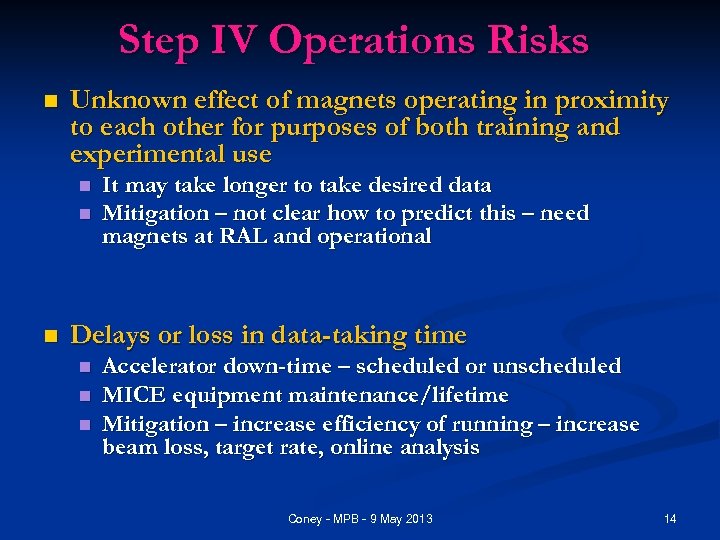 Step IV Operations Risks

- Unknown effect of magnets operating in proximity to each other for purposes of both training and experimental use
  - It may take longer to take desired data
  - Mitigation – not clear how to predict this – need magnets at RAL and operational

- Delays or loss in data-taking time
  - Accelerator down-time – scheduled or unscheduled
  - MICE equipment maintenance/lifetime
  - Mitigation – increase efficiency of running – increase beam loss, target rate, online analysis

Coney - MPB - 9 May 2013

14